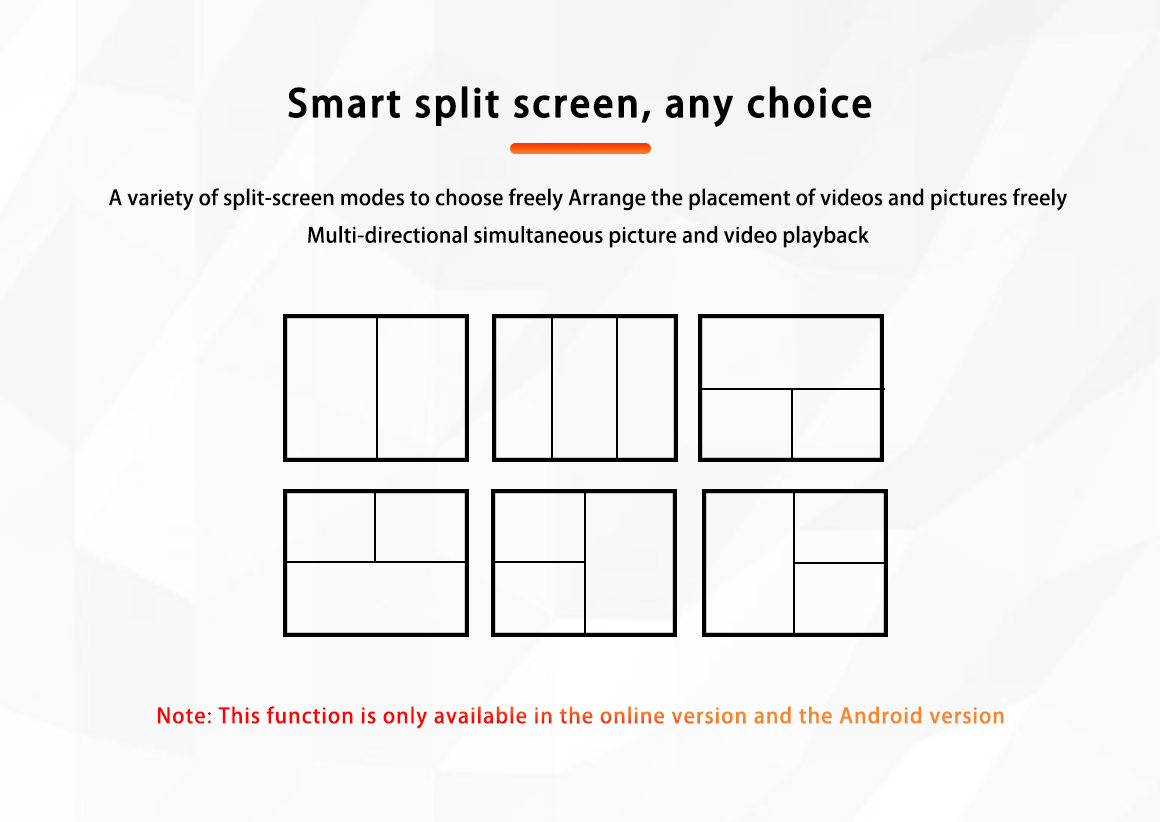 Smart split screen, any choice

A variety of split-screen modes to choose freely Arrange the placement of videos and pictures freely
Multi-directional simultaneous picture and video playback

Note: This function is only available in the online version and the Android version